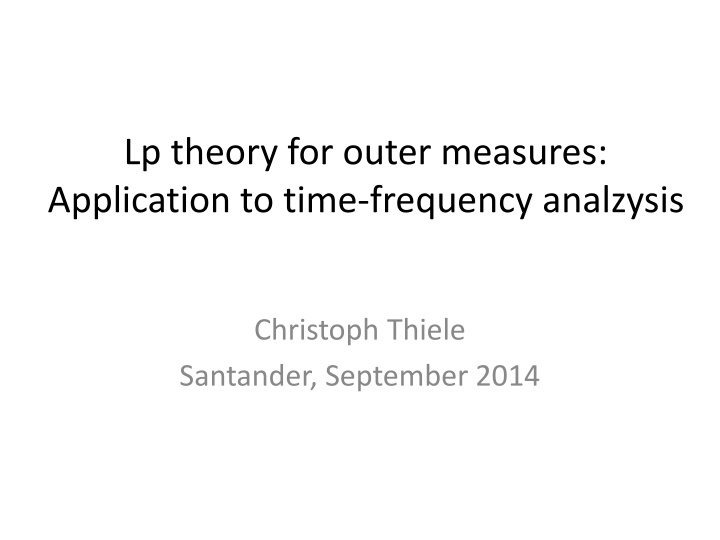 Lp theory for outer measures:
Application to time-frequency analzysis

Christoph Thiele
Santander, September 2014